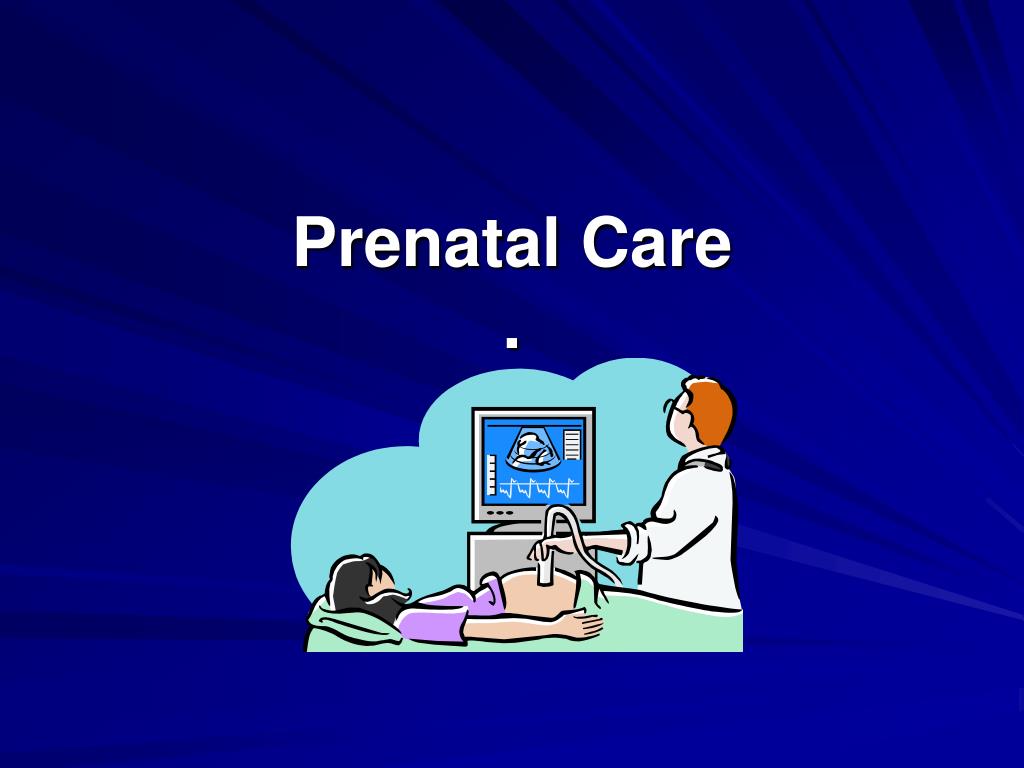 Prenatal Care

.